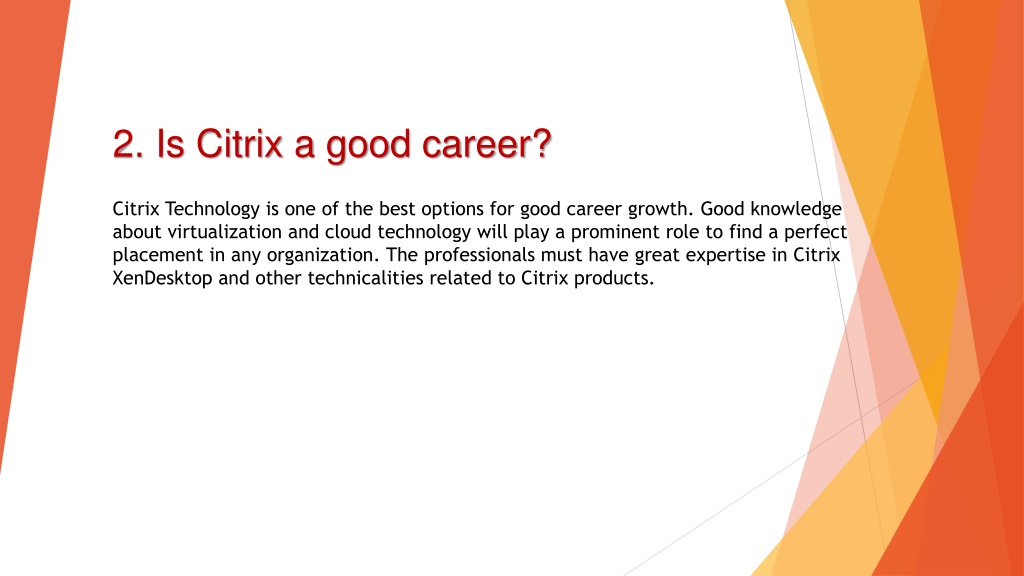 2. Is Citrix a good career?

Citrix Technology is one of the best options for good career growth. Good knowledge about virtualization and cloud technology will play a prominent role to find a perfect placement in any organization. The professionals must have great expertise in Citrix XenDesktop and other technicalities related to Citrix products.